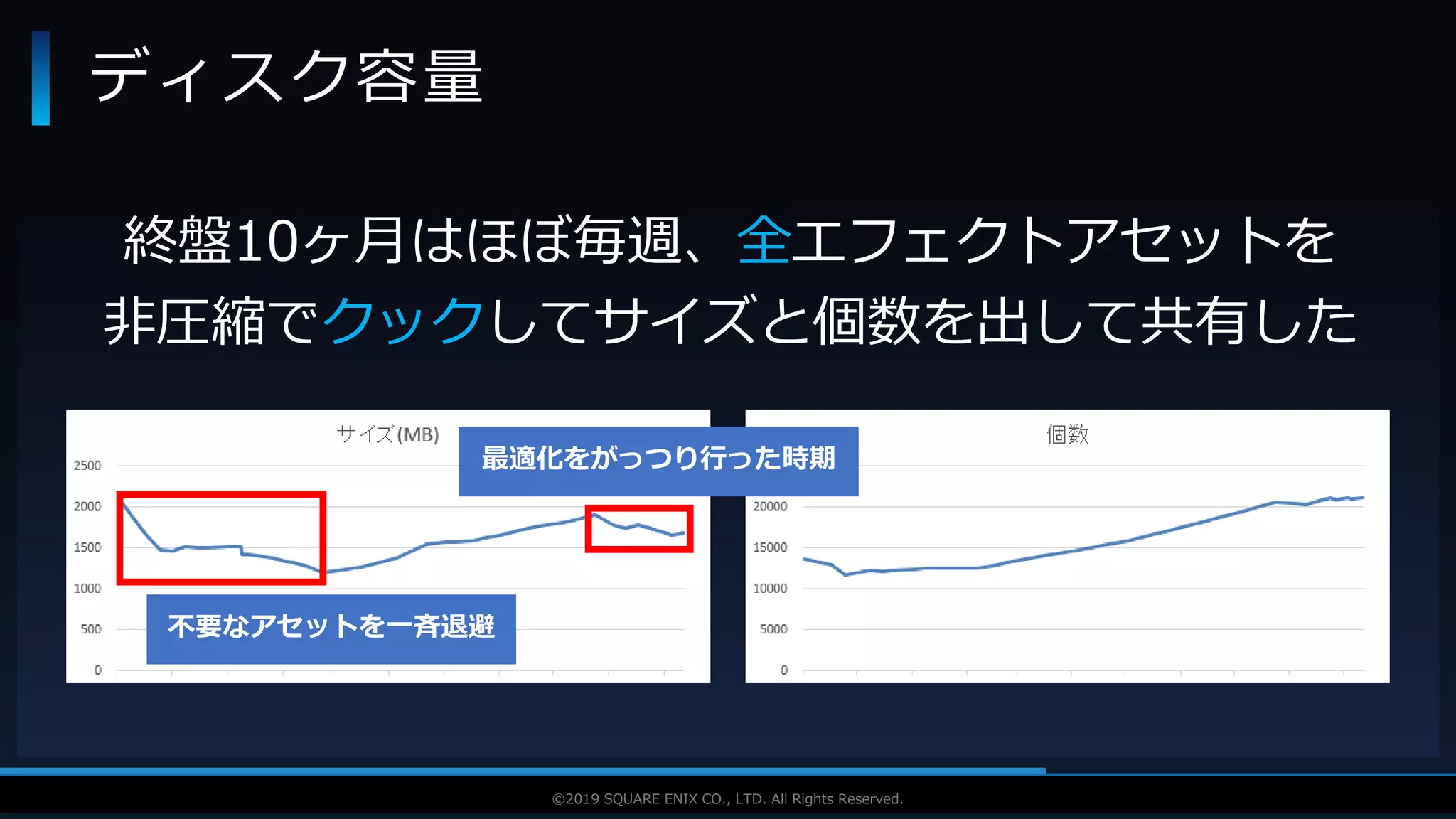 ディスク容量

終盤10ヶ月はほぼ毎週、全エフェクトアセットを非圧縮でクックしてサイズと個数を出して共有した

サイズ(MB)

最適化をがっつり行った時期

2500
2000
1500
1000
500
0

不要なアセットを一斉退避

個数

20000
15000
10000
5000
0

©2019 SQUARE ENIX CO., LTD. All Rights Reserved.